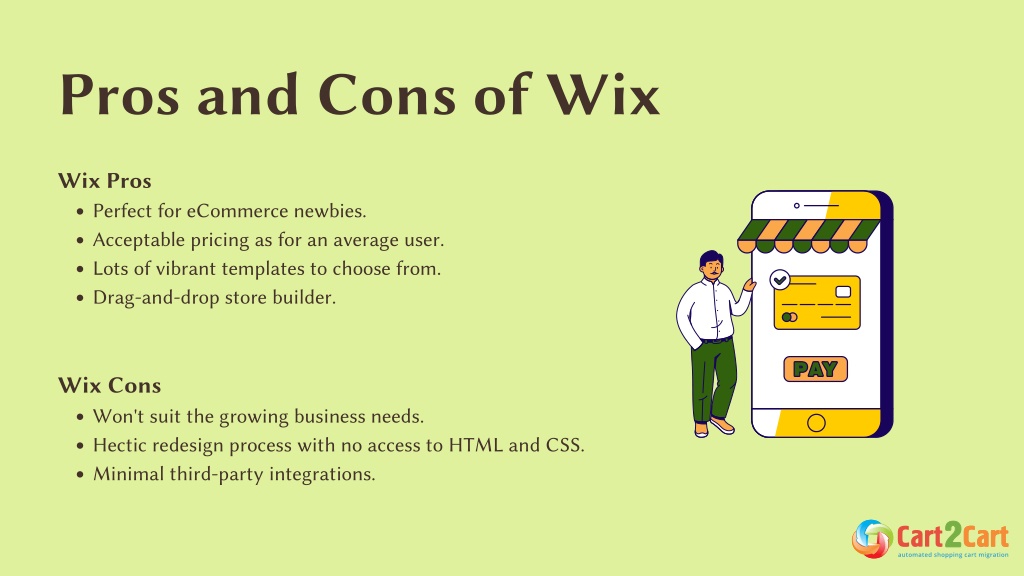 Pros and Cons of Wix

Wix Pros
- Perfect for eCommerce newbies.
- Acceptable pricing as for an average user.
- Lots of vibrant templates to choose from.
- Drag-and-drop store builder.

Wix Cons
- Won't suit the growing business needs.
- Hectic redesign process with no access to HTML and CSS.
- Minimal third-party integrations.

PAY

Cart2Cart
automated shopping cart migration